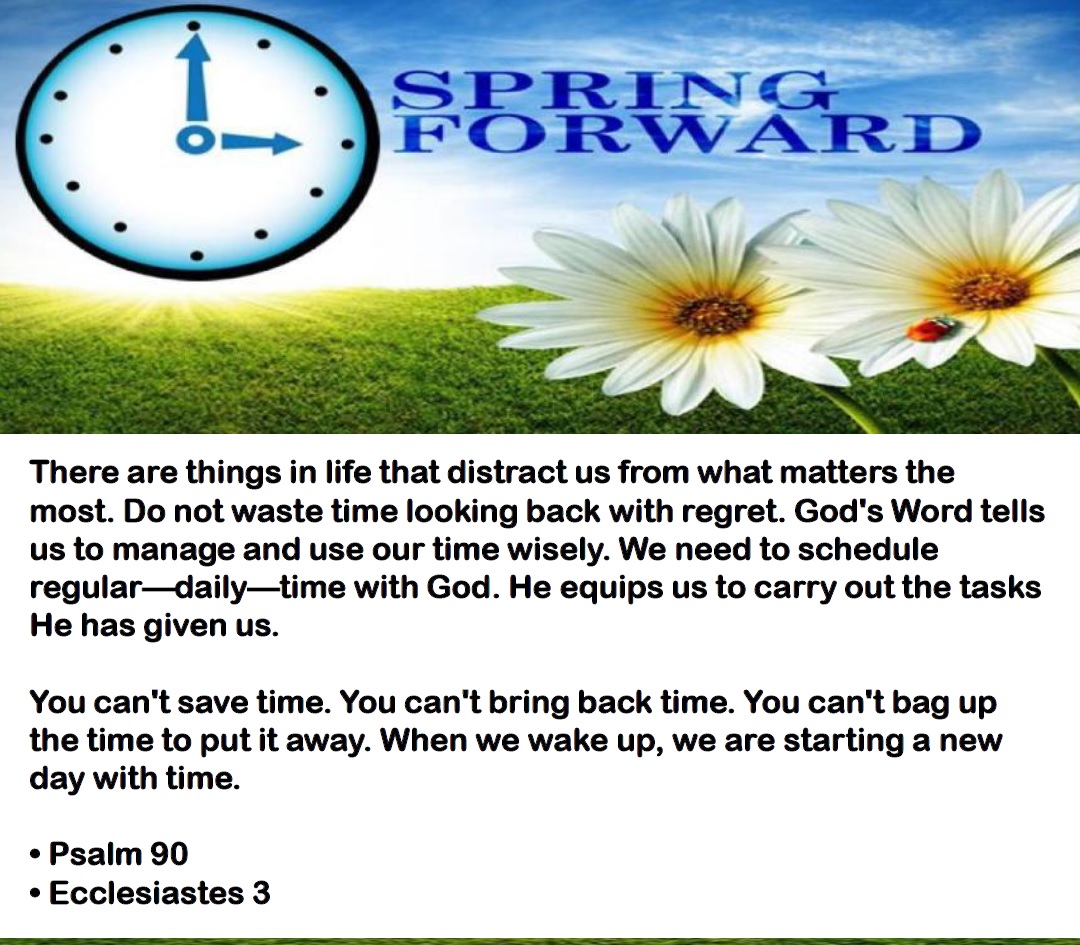 SPRING FORWARD

There are things in life that distract us from what matters the most. Do not waste time looking back with regret. God's Word tells us to manage and use our time wisely. We need to schedule regular—daily—time with God. He equips us to carry out the tasks He has given us.

You can't save time. You can't bring back time. You can't bag up the time to put it away. When we wake up, we are starting a new day with time.

• Psalm 90
• Ecclesiastes 3